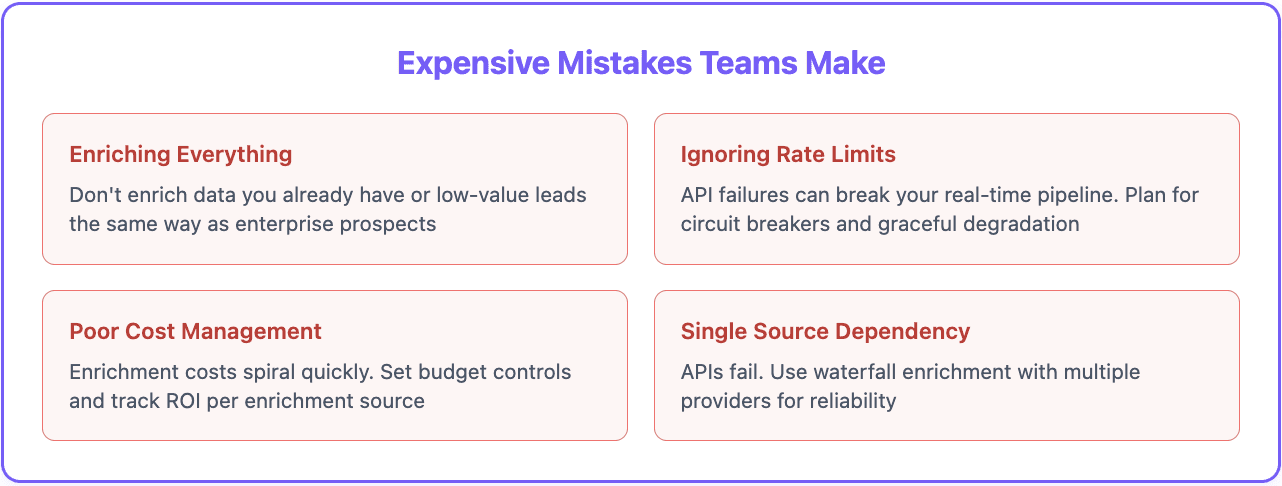 Expensive Mistakes Teams Make

Enriching Everything

Don't enrich data you already have or low-value leads the same way as enterprise prospects

Ignoring Rate Limits

API failures can break your real-time pipeline. Plan for circuit breakers and graceful degradation

Poor Cost Management

Enrichment costs spiral quickly. Set budget controls and track ROI per enrichment source

Single Source Dependency

APIs fail. Use waterfall enrichment with multiple providers for reliability